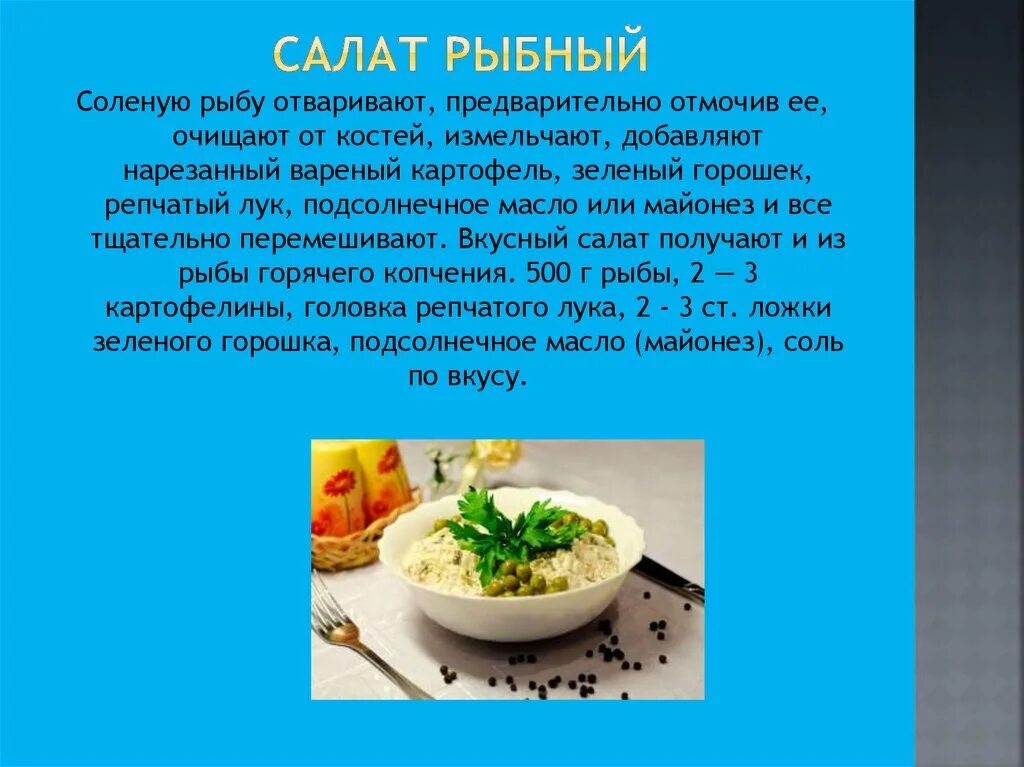 САЛАТ РЫБНЫЙ

Соленую рыбу отваривают, предварительно отмочив ее, очищают от костей, измельчают, добавляют нарезанный вареный картофель, зеленый горошек, репчатый лук, подсолнечное масло или майонез и все тщательно перемешивают. Вкусный салат получают и из рыбы горячего копчения. 500 г рыбы, 2 — 3 картофелины, головка репчатого лука, 2 - 3 ст. ложки зеленого горошка, подсолнечное масло (майонез), соль по вкусу.